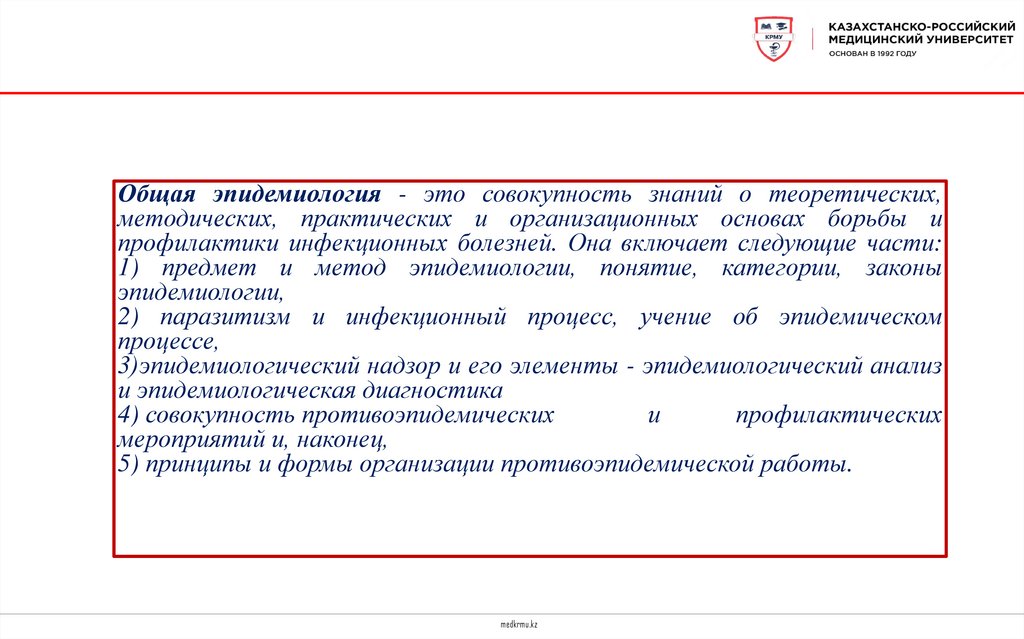 КРМУ

КАЗАХСТАНСКО-РОССИЙСКИЙ МЕДИЦИНСКИЙ УНИВЕРСИТЕТ
ОСНОВАН В 1992 ГОДУ

Общая эпидемиология - это совокупность знаний о теоретических, методических, практических и организационных основах борьбы и профилактики инфекционных болезней. Она включает следующие части:
1) предмет и метод эпидемиологии, понятие, категории, законы эпидемиологии,
2) паразитизм и инфекционный процесс, учение об эпидемическом процессе,
3)эпидемиологический надзор и его элементы - эпидемиологический анализ и эпидемиологическая диагностика
4) совокупность противоэпидемических и профилактических мероприятий и, наконец,
5) принципы и формы организации противоэпидемической работы.

medkrmu.kz